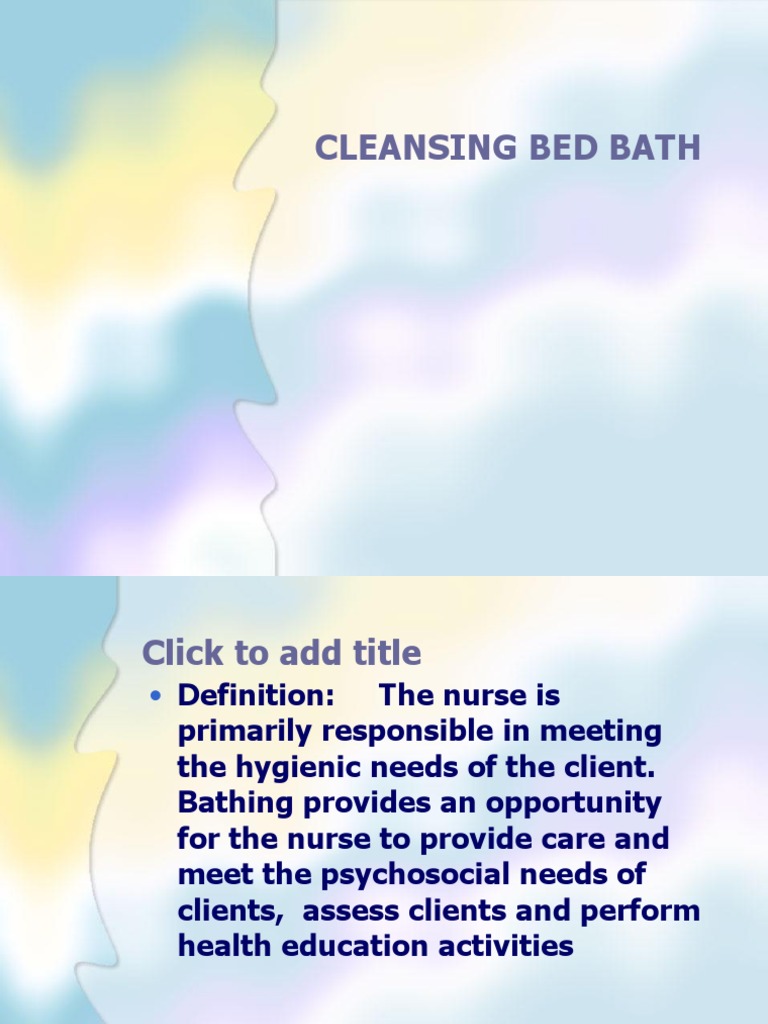 CLEANSING BED BATH

Click to add title

• Definition: The nurse is primarily responsible in meeting the hygienic needs of the client. Bathing provides an opportunity for the nurse to provide care and meet the psychosocial needs of clients, assess clients and perform health education activities